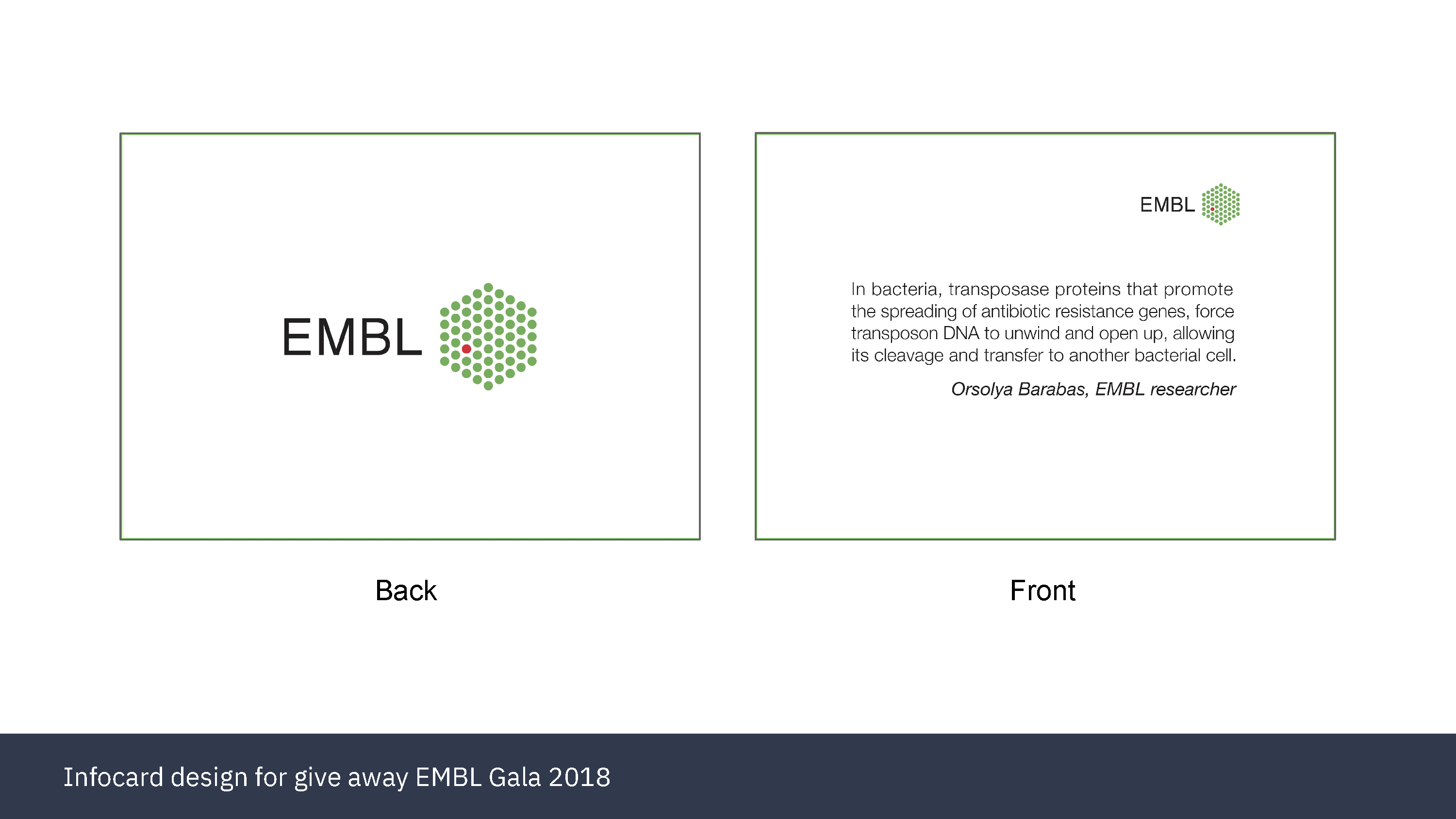 EMBL

Back

EMBL

In bacteria, transposase proteins that promote the spreading of antibiotic resistance genes, force transposon DNA to unwind and open up, allowing its cleavage and transfer to another bacterial cell.

Orsolya Barabas, EMBL researcher

Front

Infocard design for give away EMBL Gala 2018